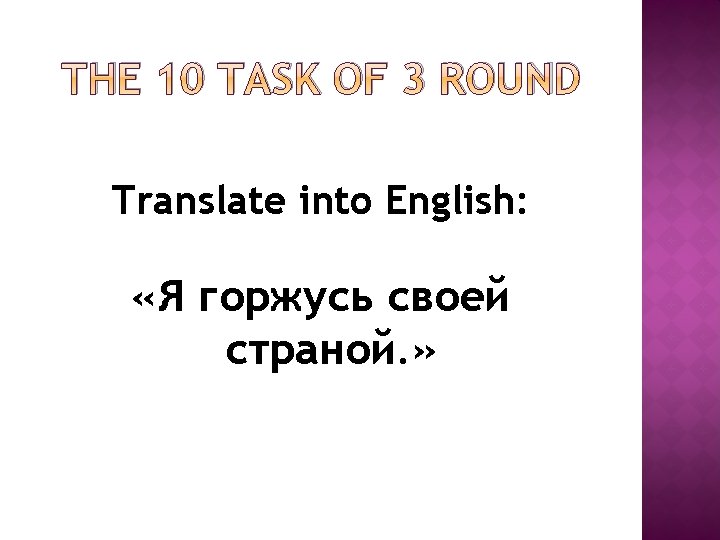 THE 10 TASK OF 3 ROUND

Translate into English:

«Я горжусь своей страной.»